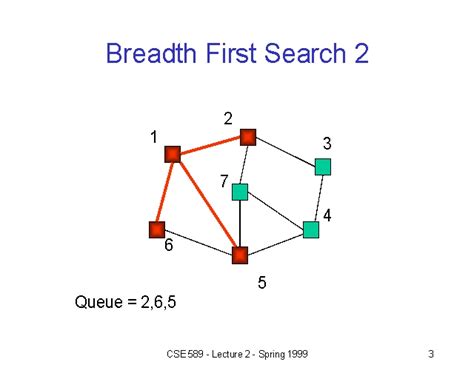 Breadth First Search 2

2
1
3
7
4
6
5

Queue = 2,6,5

CSE 589 - Lecture 2 - Spring 1999

3